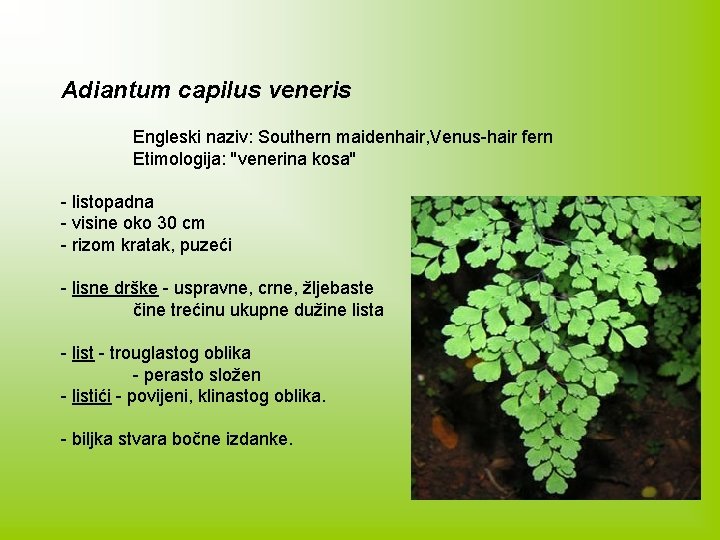 Adiantum capilus veneris

Engleski naziv: Southern maidenhair,Venus-hair fern
Etimologija: "venerina kosa"

- listopadna
- visine oko 30 cm
- rizom kratak, puzeći

- lisne drške - uspravne, crne, žljebaste
čine trećinu ukupne dužine lista

- list - trouglastog oblika
- perasto složen
- listići - povijeni, klinastog oblika.

- biljka stvara bočne izdanke.